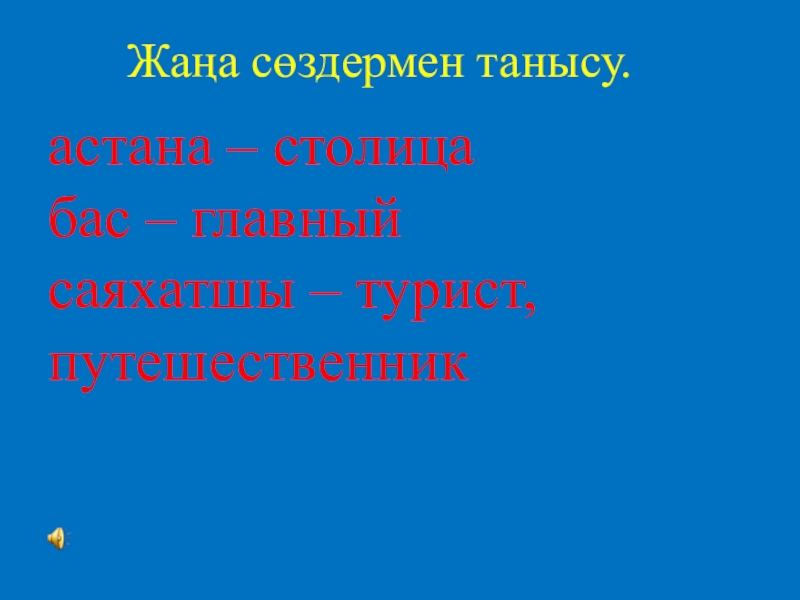 Жаңа сөздермен танысу.

астана – столица
бас – главный
саяхатшы – турист, путешественник